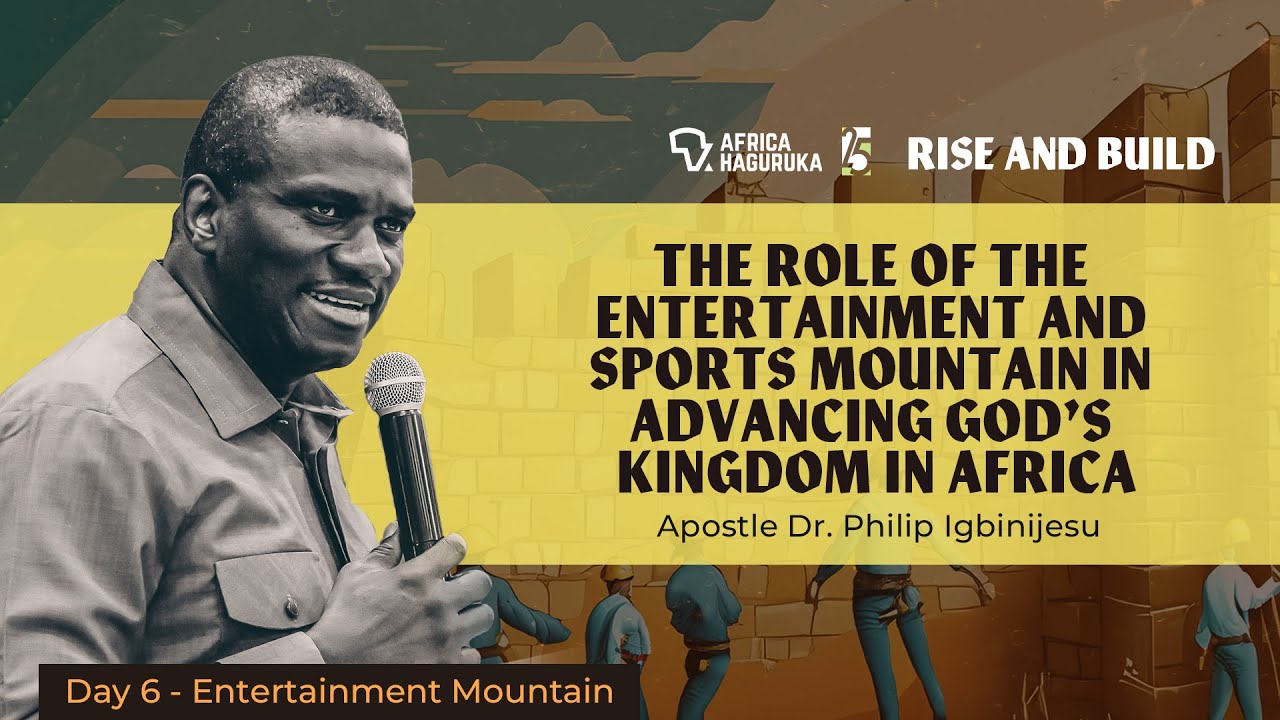 AFRICA HAGURUKA 25 RISE AND BUILD

THE ROLE OF THE ENTERTAINMENT AND SPORTS MOUNTAIN IN ADVANCING GOD'S KINGDOM IN AFRICA

Apostle Dr. Philip Igbinijesu

Day 6 - Entertainment Mountain